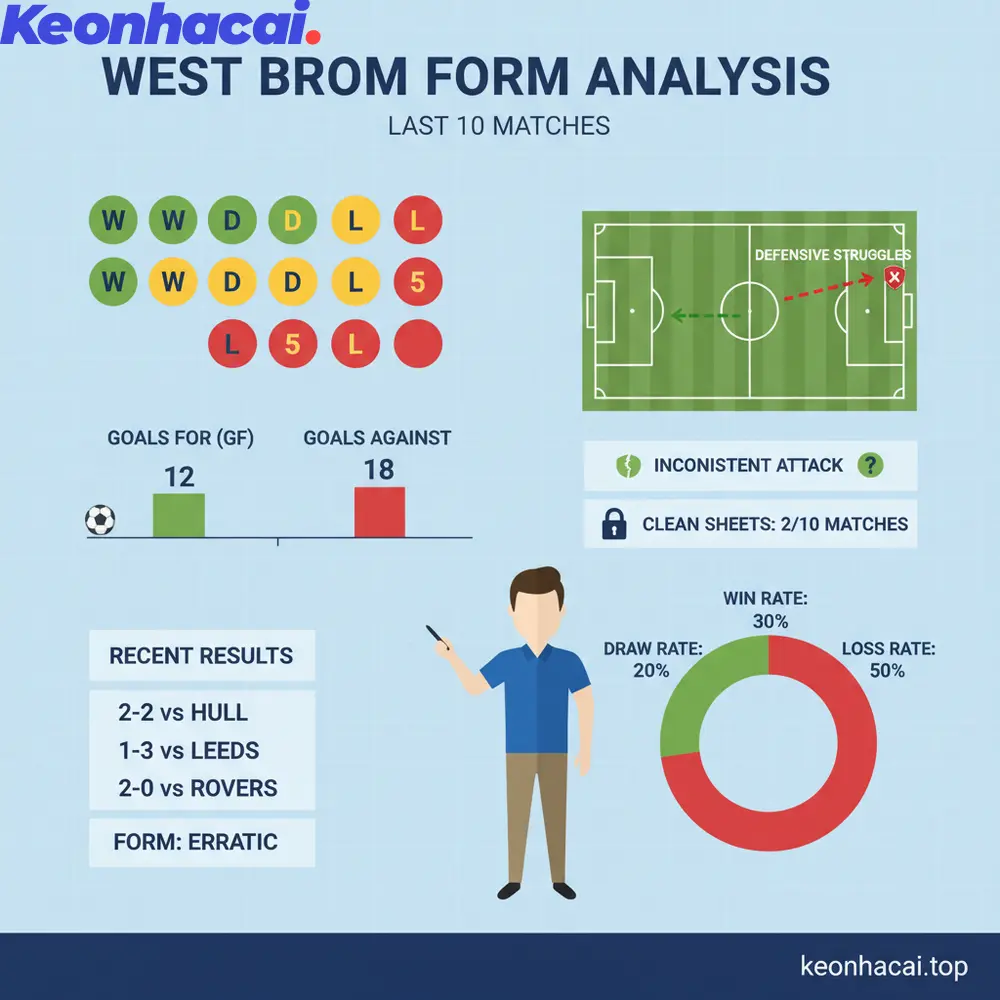 Keonhacai.

WEST BROM FORM ANALYSIS

LAST 10 MATCHES

W W D D L L
W W D D L 5
L 5 L

DEFENSIVE STRUGGLES

GOALS FOR (GF)
12

GOALS AGAINST
18

INCONISTENT ATTACK ?

CLEAN SHEETS: 2/10 MATCHES

RECENT RESULTS

2-2 vs HULL
1-3 vs LEEDS
2-0 vs ROVERS

FORM: ERRATIC

WIN RATE: 30%

DRAW RATE: 20%

LOSS RATE: 50%

keonhacai.top